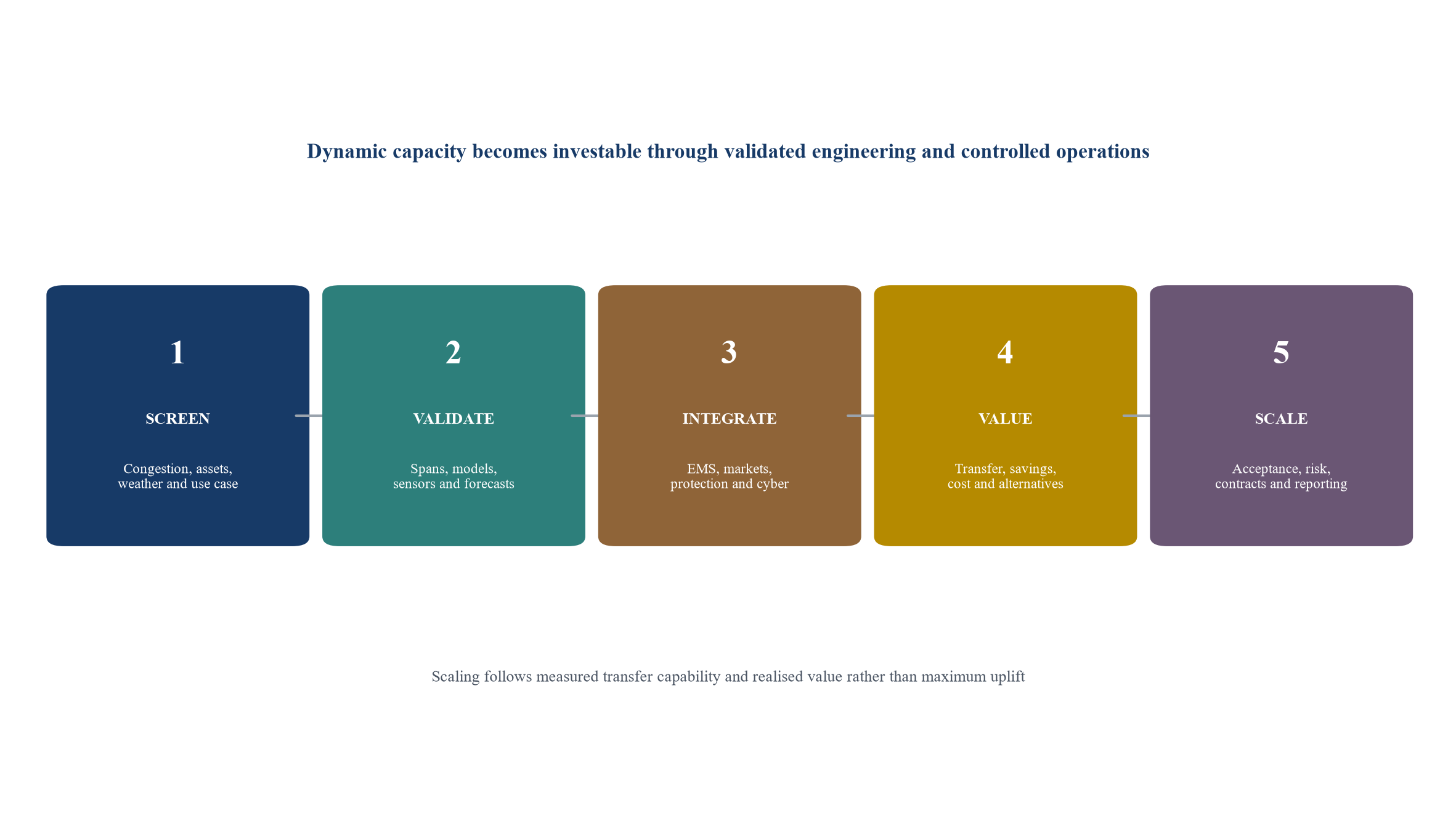 Dynamic capacity becomes investable through validated engineering and controlled operations

1

SCREEN

Congestion, assets, weather and use case

2

VALIDATE

Spans, models, sensors and forecasts

3

INTEGRATE

EMS, markets, protection and cyber

4

VALUE

Transfer, savings, cost and alternatives

5

SCALE

Acceptance, risk, contracts and reporting

Scaling follows measured transfer capability and realised value rather than maximum uplift